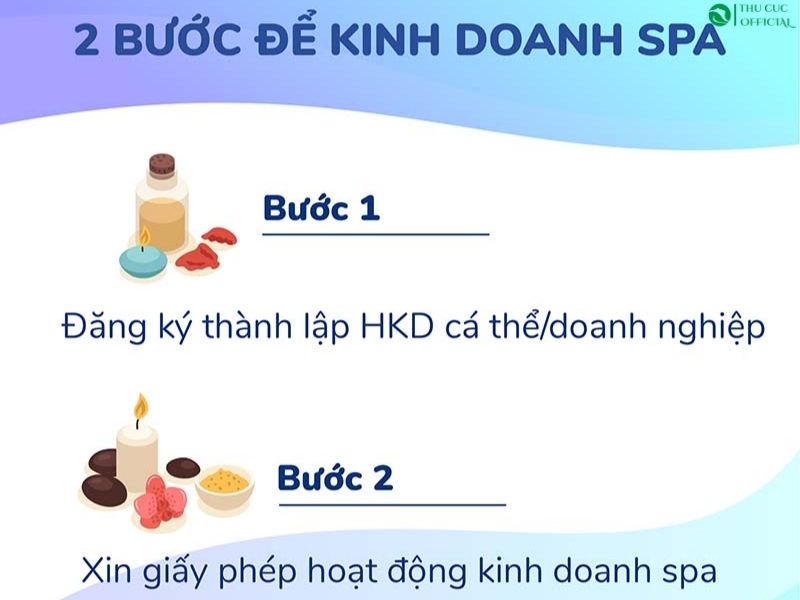 2 BƯỚC ĐỂ KINH DOANH SPA

THU CUC OFFICIAL

Bước 1

Đăng ký thành lập HKD cá thể/doanh nghiệp

Bước 2

Xin giấy phép hoạt động kinh doanh spa